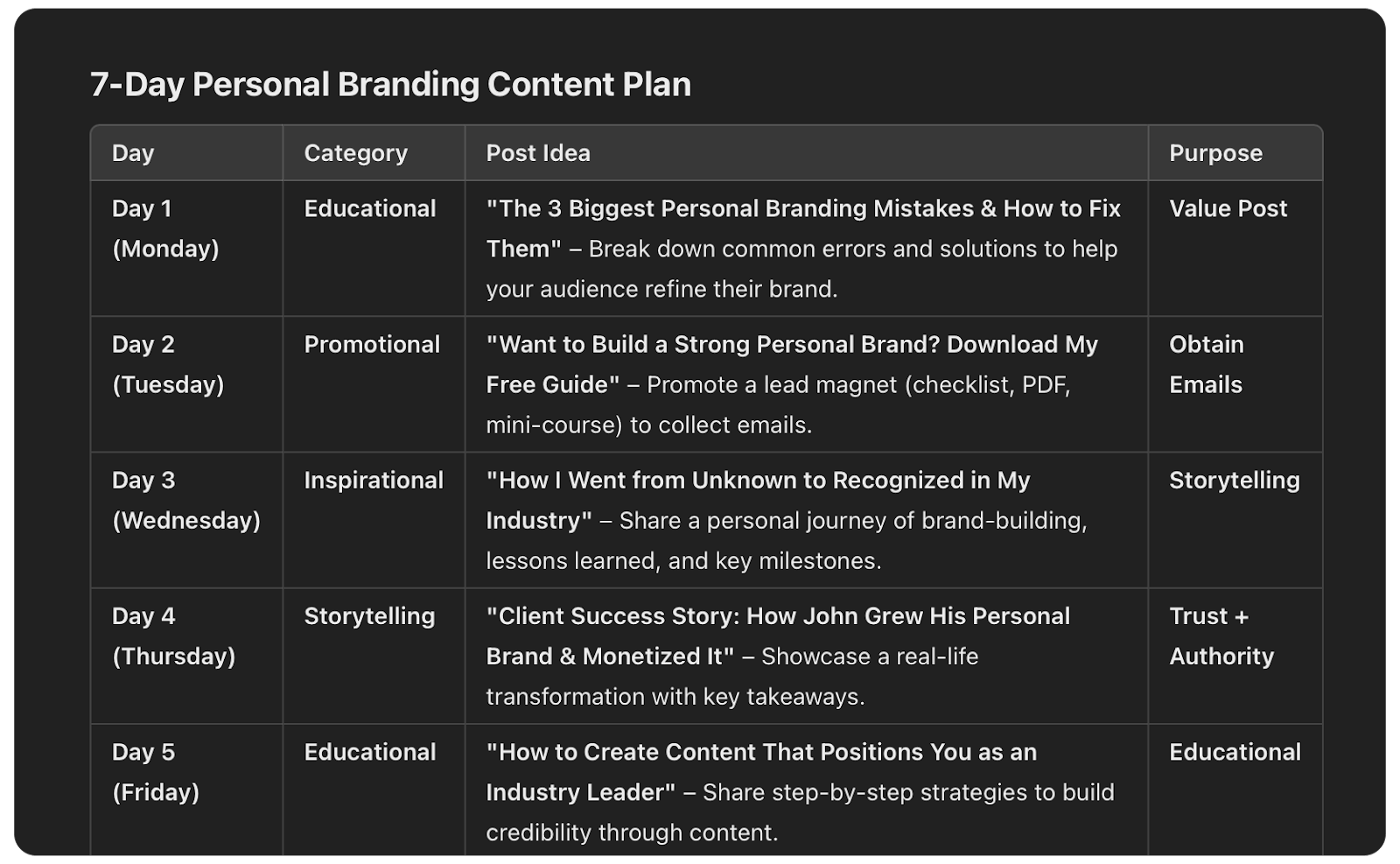 7-Day Personal Branding Content Plan

| Day | Category | Post Idea | Purpose |
|---|---|---|---|
| Day 1 (Monday) | Educational | "The 3 Biggest Personal Branding Mistakes & How to Fix Them" – Break down common errors and solutions to help your audience refine their brand. | Value Post |
| Day 2 (Tuesday) | Promotional | "Want to Build a Strong Personal Brand? Download My Free Guide" – Promote a lead magnet (checklist, PDF, mini-course) to collect emails. | Obtain Emails |
| Day 3 (Wednesday) | Inspirational | "How I Went from Unknown to Recognized in My Industry" – Share a personal journey of brand-building, lessons learned, and key milestones. | Storytelling |
| Day 4 (Thursday) | Storytelling | "Client Success Story: How John Grew His Personal Brand & Monetized It" – Showcase a real-life transformation with key takeaways. | Trust + Authority |
| Day 5 (Friday) | Educational | "How to Create Content That Positions You as an Industry Leader" – Share step-by-step strategies to build credibility through content. | Educational |